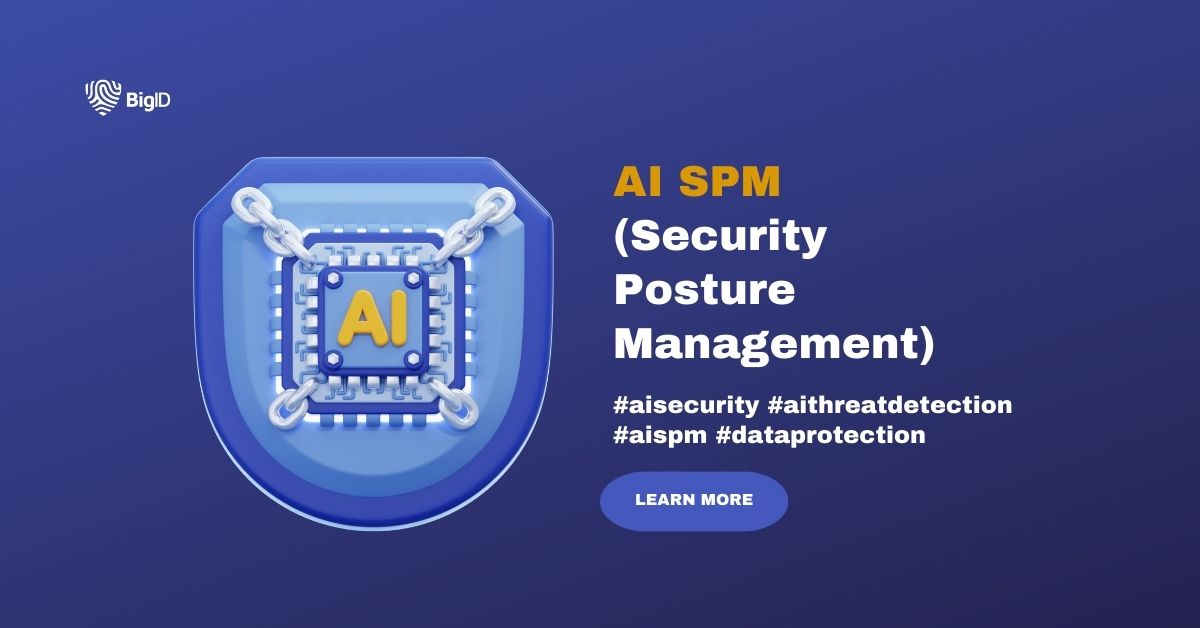 BigID

AI

AI SPM (Security Posture Management)

#aisecurity #aithreatdetection #aispm #dataprotection

LEARN MORE